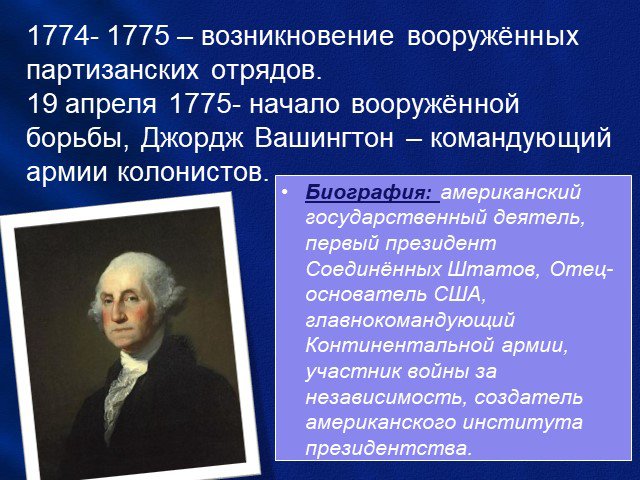 1774- 1775 – возникновение вооружённых партизанских отрядов.
19 апреля 1775- начало вооружённой борьбы, Джордж Вашингтон – командующий армии колонистов.

• Биография: американский государственный деятель, первый президент Соединённых Штатов, Отец-основатель США, главнокомандующий Континентальной армии, участник войны за независимость, создатель американского института президентства.